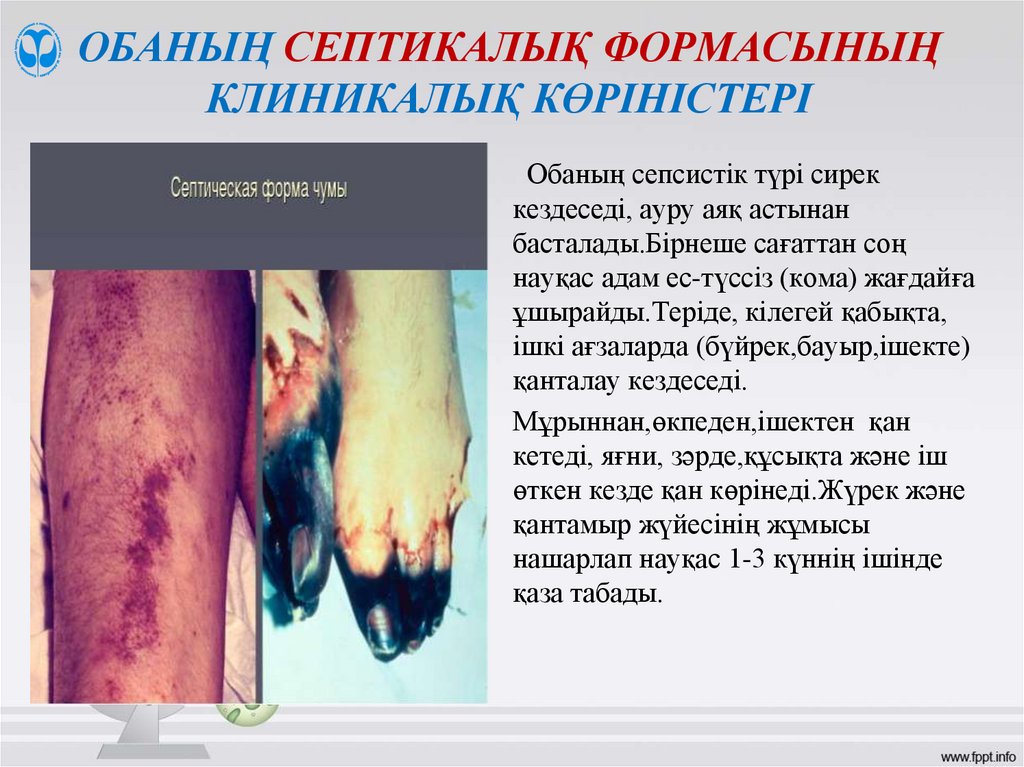 ОБАНЫҢ СЕПТИКАЛЫҚ ФОРМАСЫНЫҢ КЛИНИКАЛЫҚ КӨРІНІСТЕРІ

Септическая форма чумы

Обаның сепсистік түрі сирек кездеседі, ауру аяқ астынан басталады.Бірнеше сағаттан соң науқас адам ес-түссіз (кома) жағдайға ұшырайды.Теріде, кілегей қабықта, ішкі ағзаларда (бүйрек,бауыр,ішекте) қанталау кездеседі.

Мұрыннан,өкпеден,ішектен қан кетеді, яғни, зәрде,құсықта және іш өткен кезде қан көрінеді.Жүрек және қантамыр жүйесінің жұмысы нашарлап науқас 1-3 күннің ішінде қаза табады.

www.fppt.info